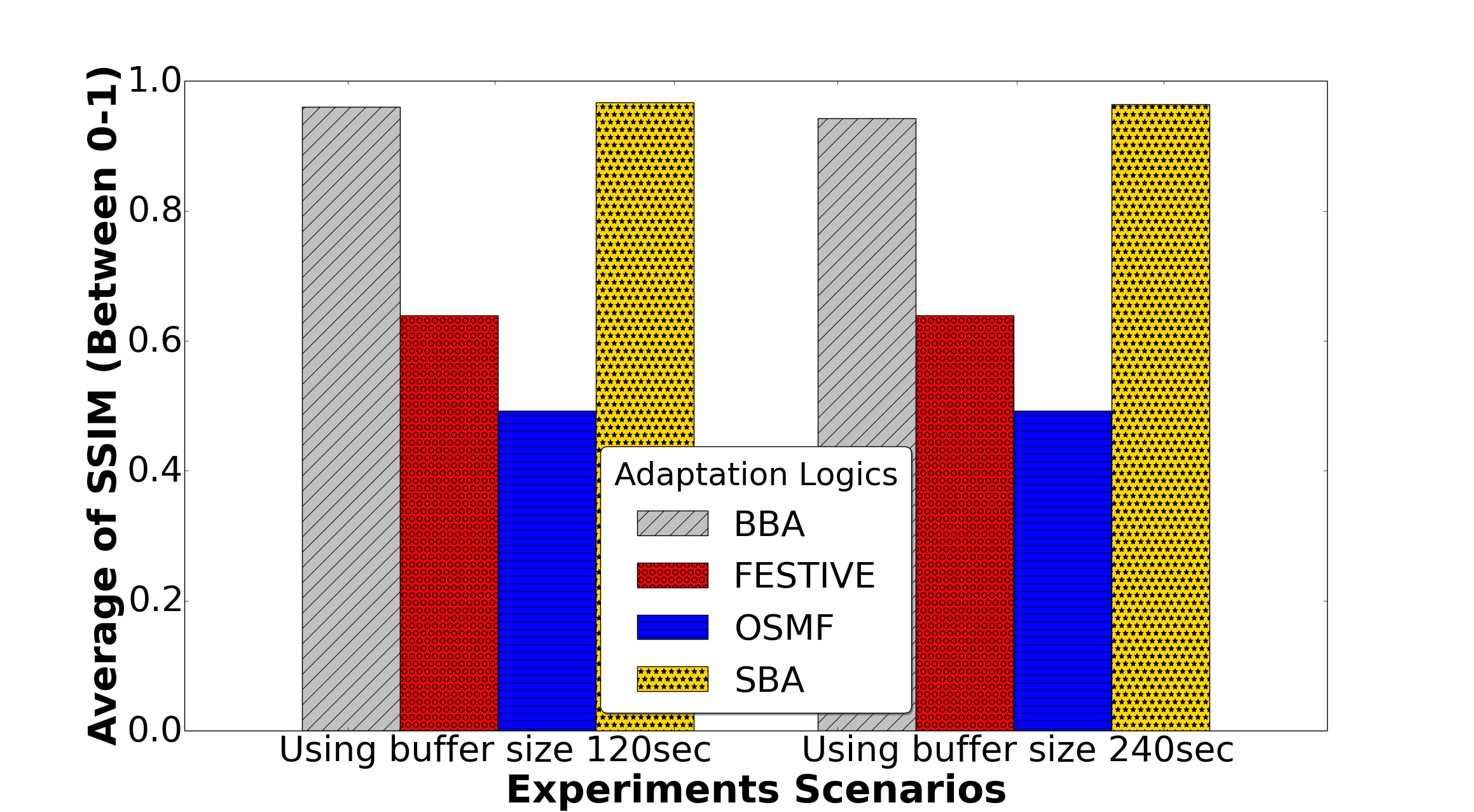 Average of SSIM (Between 0-1)

1.0
0.8
0.6
0.4
0.2
0.0

Adaptation Logics
BBA
FESTIVE
OSMF
SBA

Using buffer size 120sec
Using buffer size 240sec

Experiments Scenarios